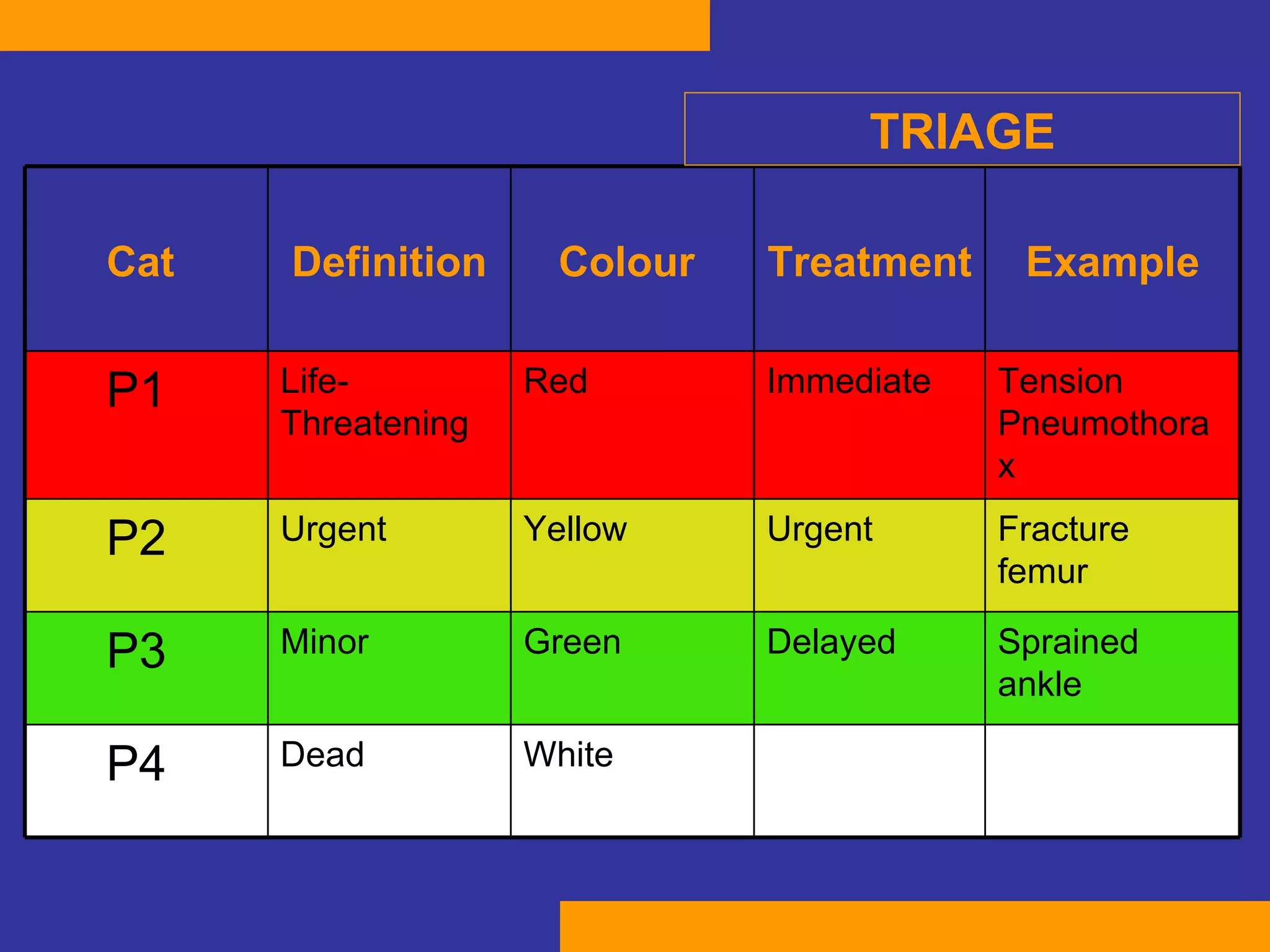 TRIAGE

| Cat | Definition | Colour | Treatment | Example |
|---|---|---|---|---|
| P1 | Life-Threatening | Red | Immediate | Tension Pneumothorax |
| P2 | Urgent | Yellow | Urgent | Fracture femur |
| P3 | Minor | Green | Delayed | Sprained ankle |
| P4 | Dead | White | | |